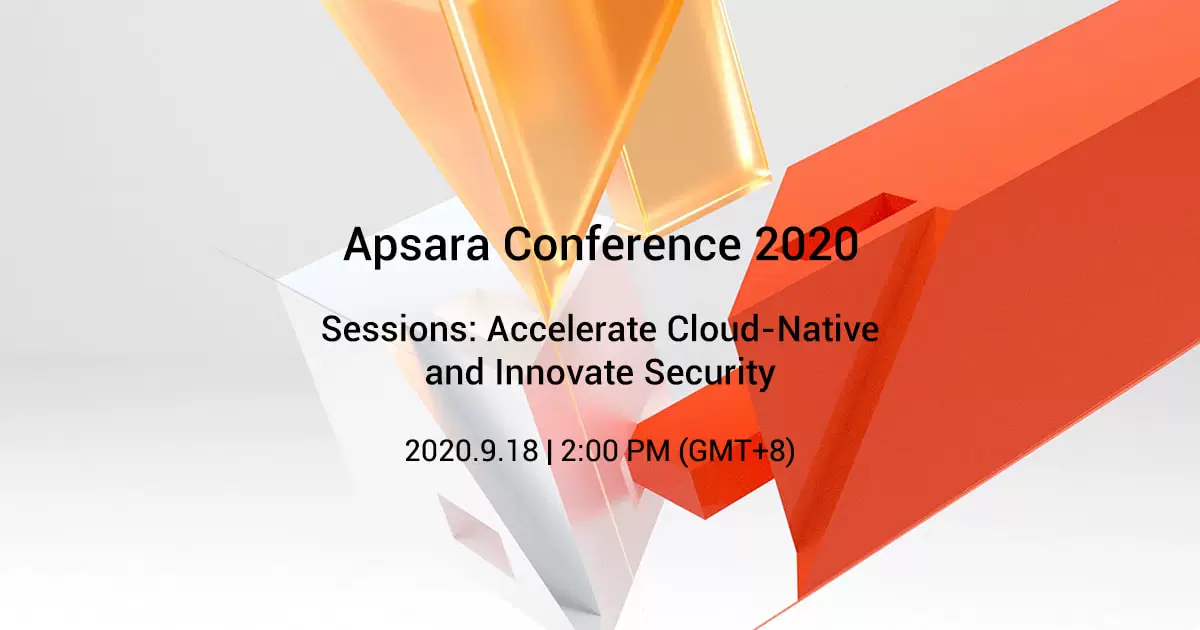 Apsara Conference 2020

Sessions: Accelerate Cloud-Native and Innovate Security

2020.9.18 | 2:00 PM (GMT+8)